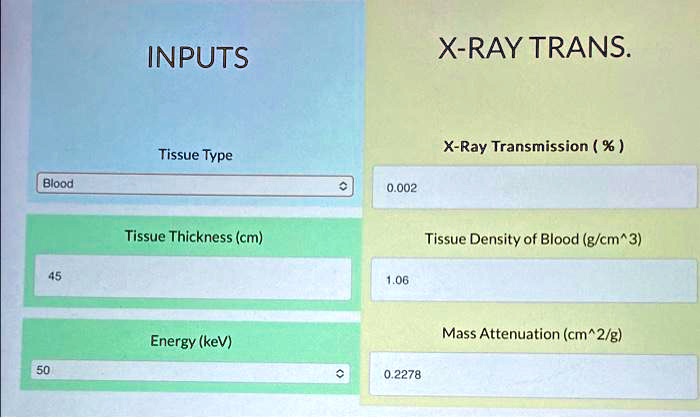 INPUTS

Tissue Type

Blood

Tissue Thickness (cm)

45

Energy (keV)

50

X-RAY TRANS.

X-Ray Transmission ( % )

0.002

Tissue Density of Blood (g/cm^3)

1.06

Mass Attenuation (cm^2/g)

0.2278